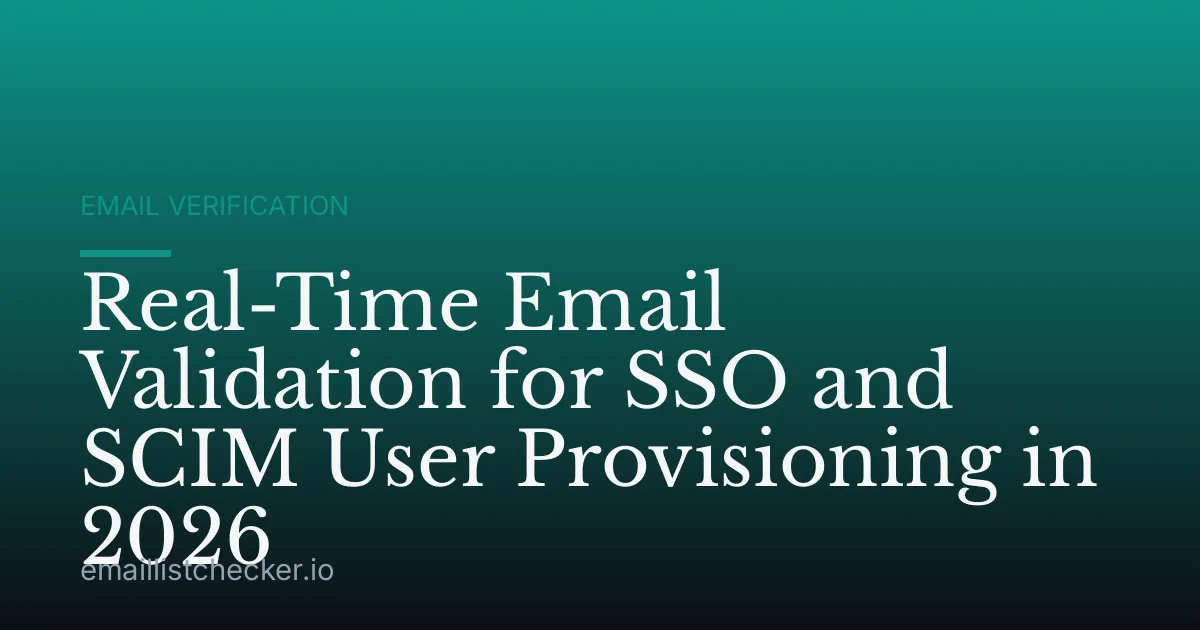 EMAIL VERIFICATION

Real-Time Email Validation for SSO and SCIM User Provisioning in 2026

emaillistchecker.io